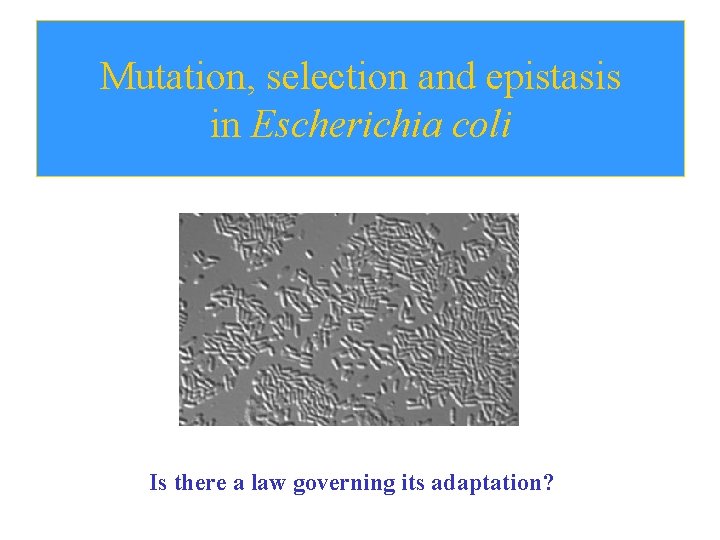 Mutation, selection and epistasis in Escherichia coli

Is there a law governing its adaptation?